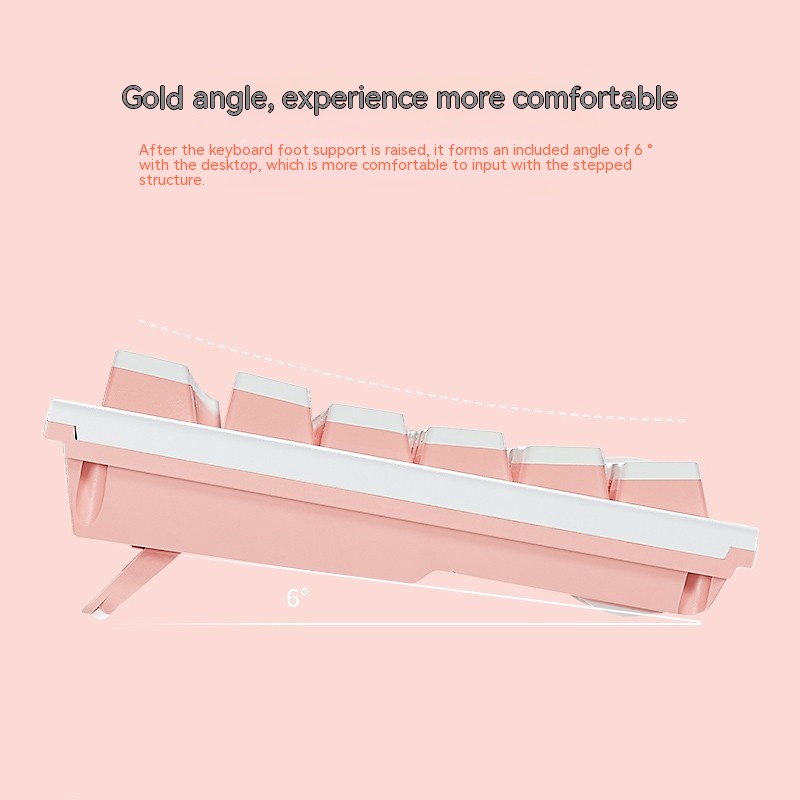 Gold angle, experience more comfortable

After the keyboard foot support is raised, it forms an included angle of 6 ° with the desktop, which is more comfortable to input with the stepped structure.

6°